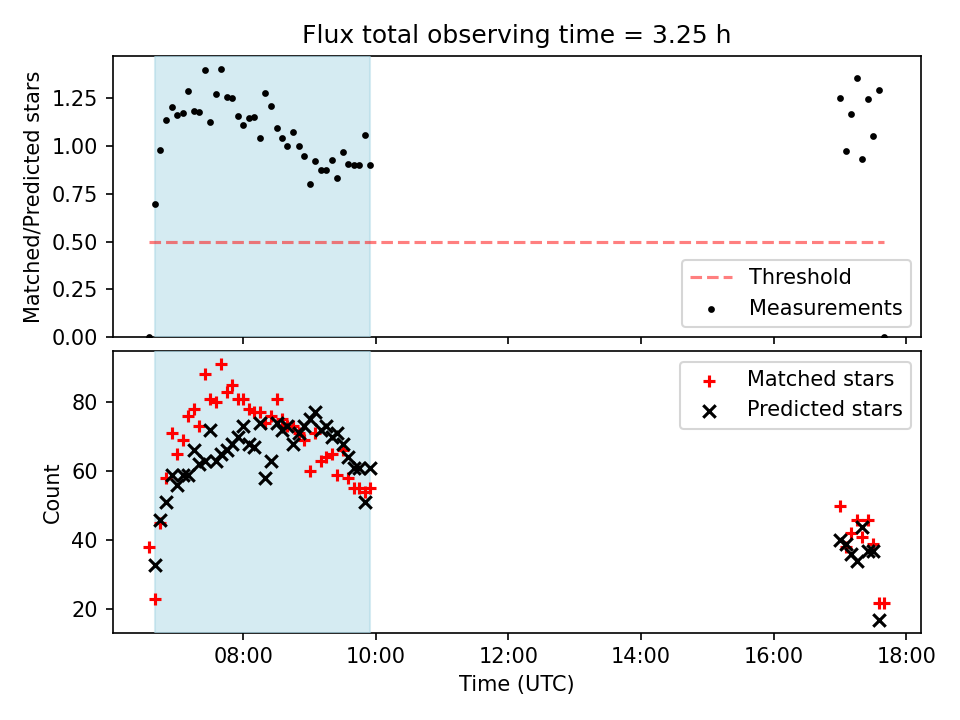 Flux total observing time = 3.25 h

Matched/Predicted stars

1.25
1.00
0.75
0.50
0.25
0.00

Threshold
Measurements

Count

80
60
40
20

Matched stars
Predicted stars

08:00
10:00
12:00
14:00
16:00
18:00

Time (UTC)